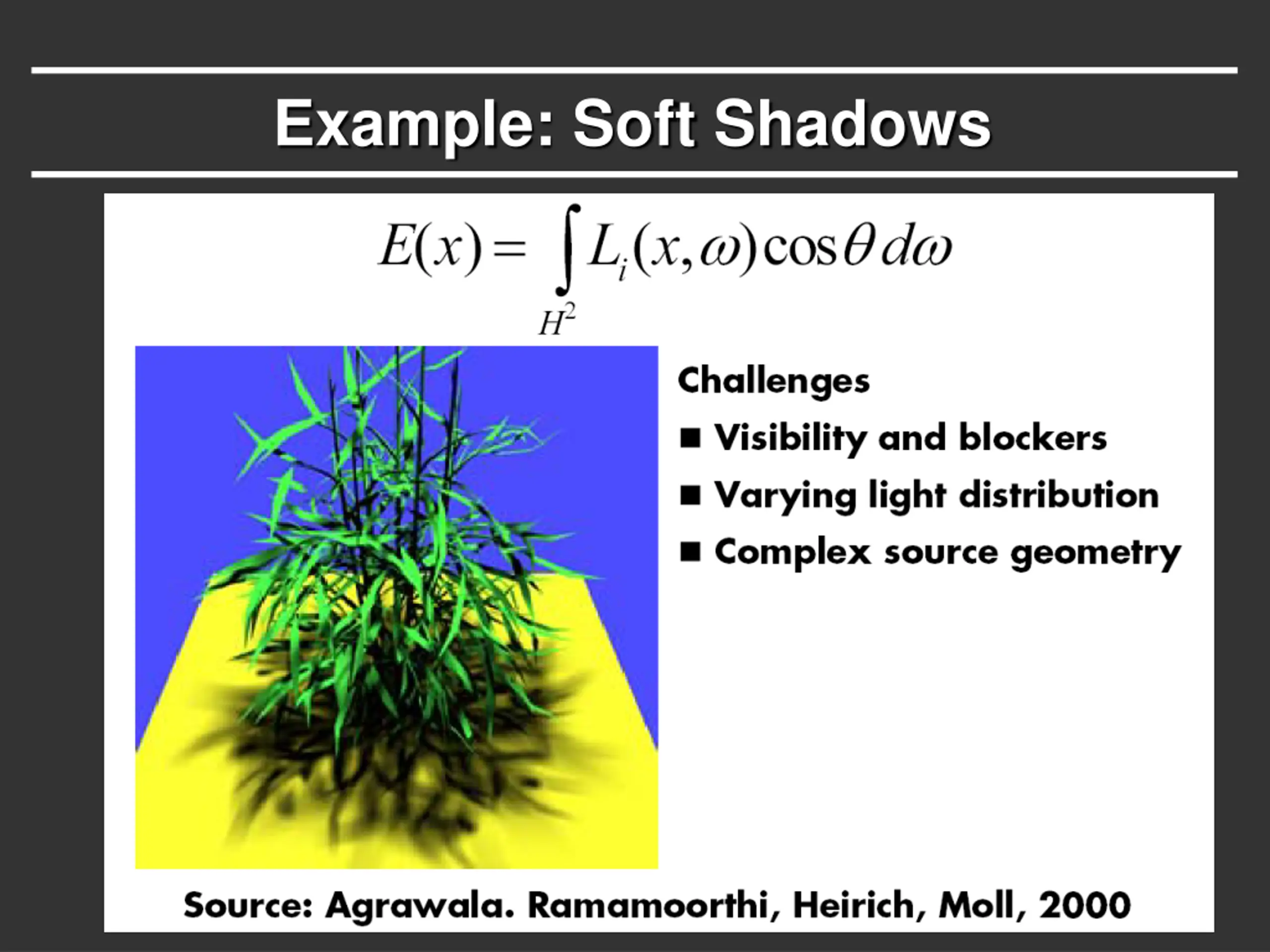 Example: Soft Shadows

$E(x) = \int_{H^2} L_i(x,\omega)\cos\theta \, d\omega$

Challenges

■ Visibility and blockers

■ Varying light distribution

■ Complex source geometry

Source: Agrawala. Ramamoorthi, Heirich, Moll, 2000